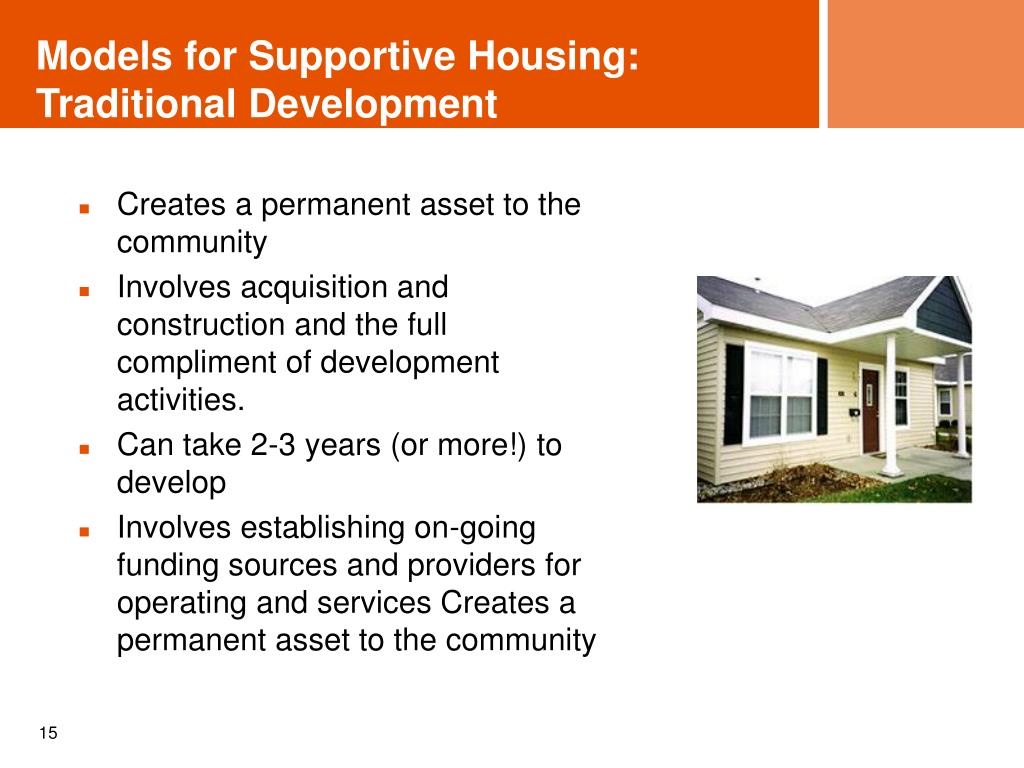 Models for Supportive Housing: Traditional Development

- Creates a permanent asset to the community
- Involves acquisition and construction and the full compliment of development activities.
- Can take 2-3 years (or more!) to develop
- Involves establishing on-going funding sources and providers for operating and services Creates a permanent asset to the community

15